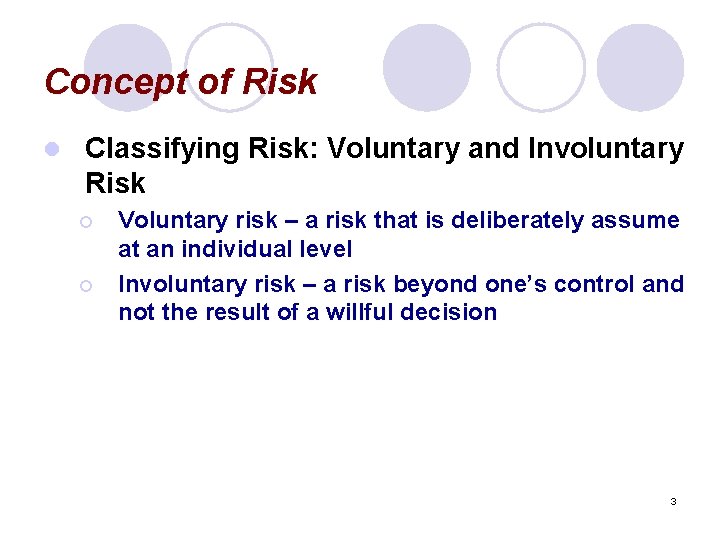 Concept of Risk

Classifying Risk: Voluntary and Involuntary Risk

Voluntary risk – a risk that is deliberately assume at an individual level

Involuntary risk – a risk beyond one's control and not the result of a willful decision

3